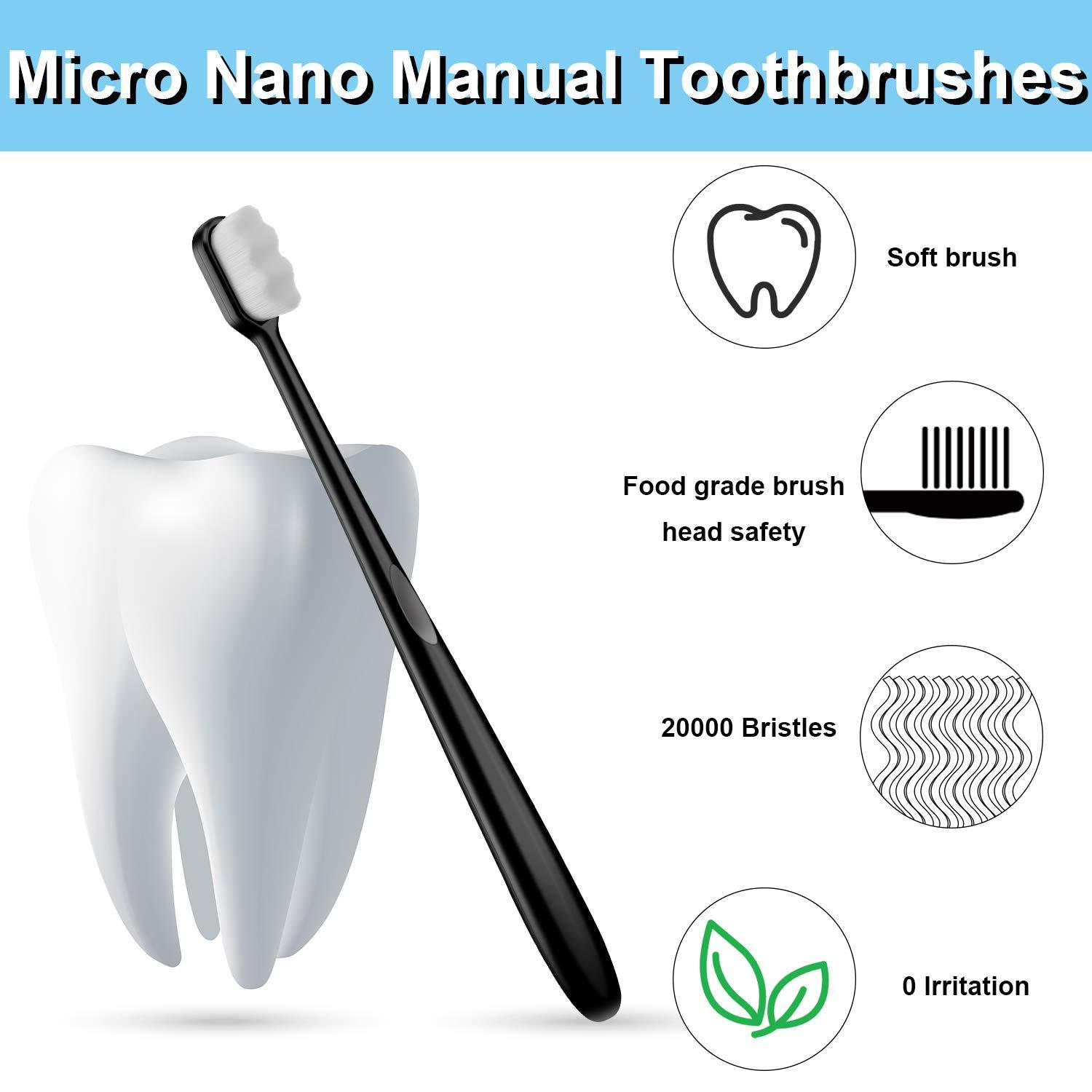 Micro Nano Manual Toothbrushes

Soft brush

Food grade brush head safety

20000 Bristles

0 Irritation